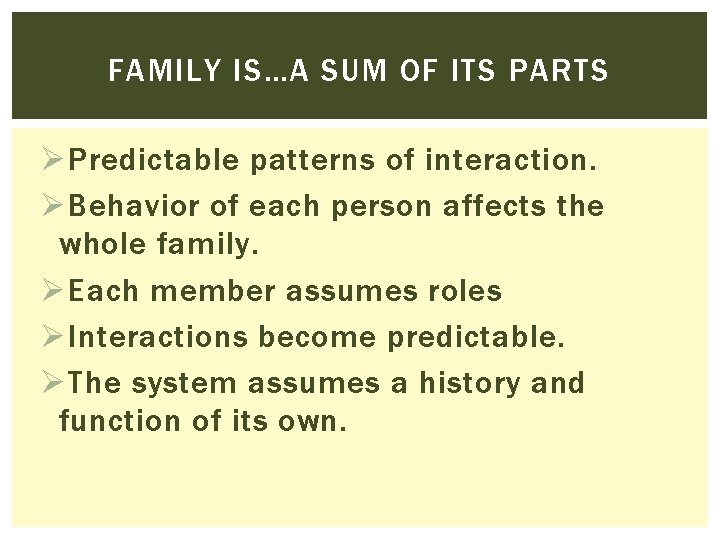 FAMILY IS…A SUM OF ITS PARTS

➢Predictable patterns of interaction.

➢Behavior of each person affects the whole family.

➢Each member assumes roles

➢Interactions become predictable.

➢The system assumes a history and function of its own.